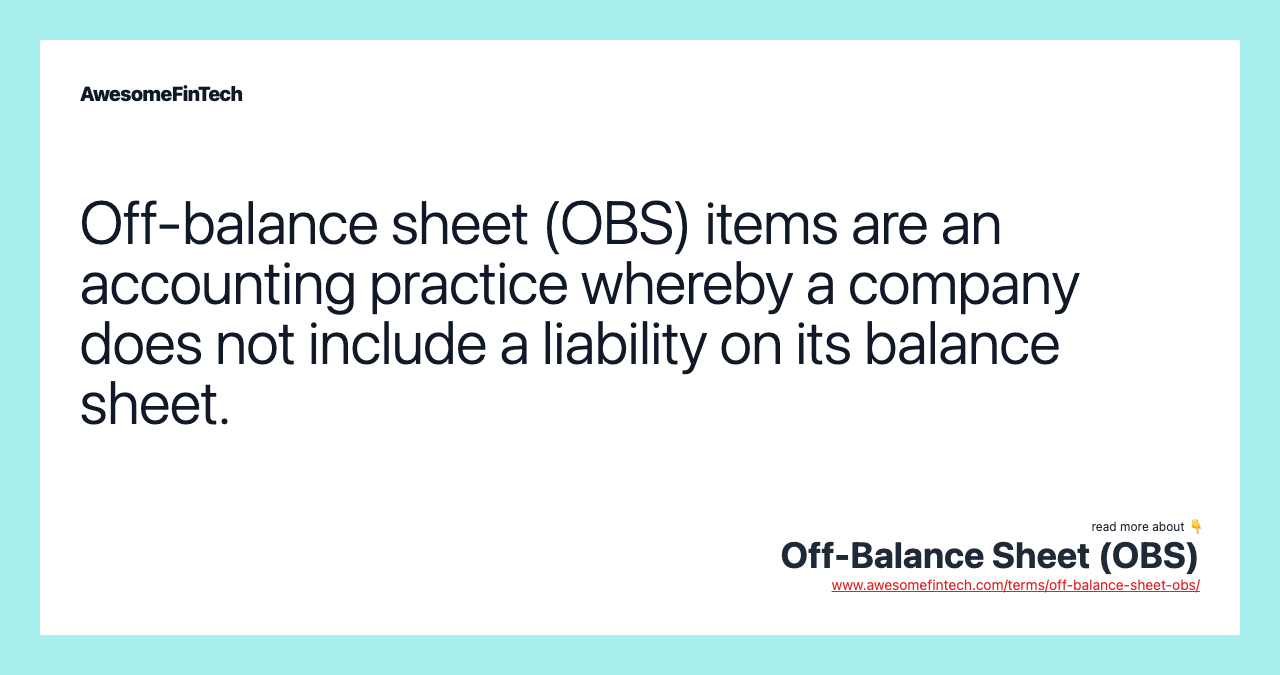 AwesomeFinTech

Off-balance sheet (OBS) items are an accounting practice whereby a company does not include a liability on its balance sheet.

read more about 👇

Off-Balance Sheet (OBS)

www.awesomefintech.com/terms/off-balance-sheet-obs/